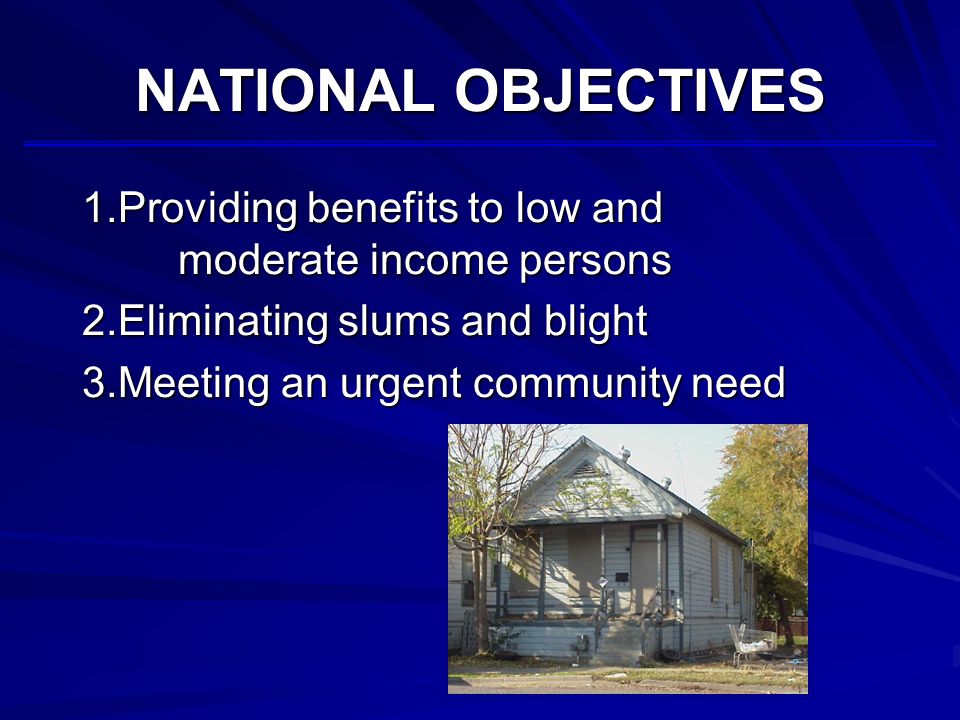 NATIONAL OBJECTIVES

1.Providing benefits to low and moderate income persons

2.Eliminating slums and blight

3.Meeting an urgent community need